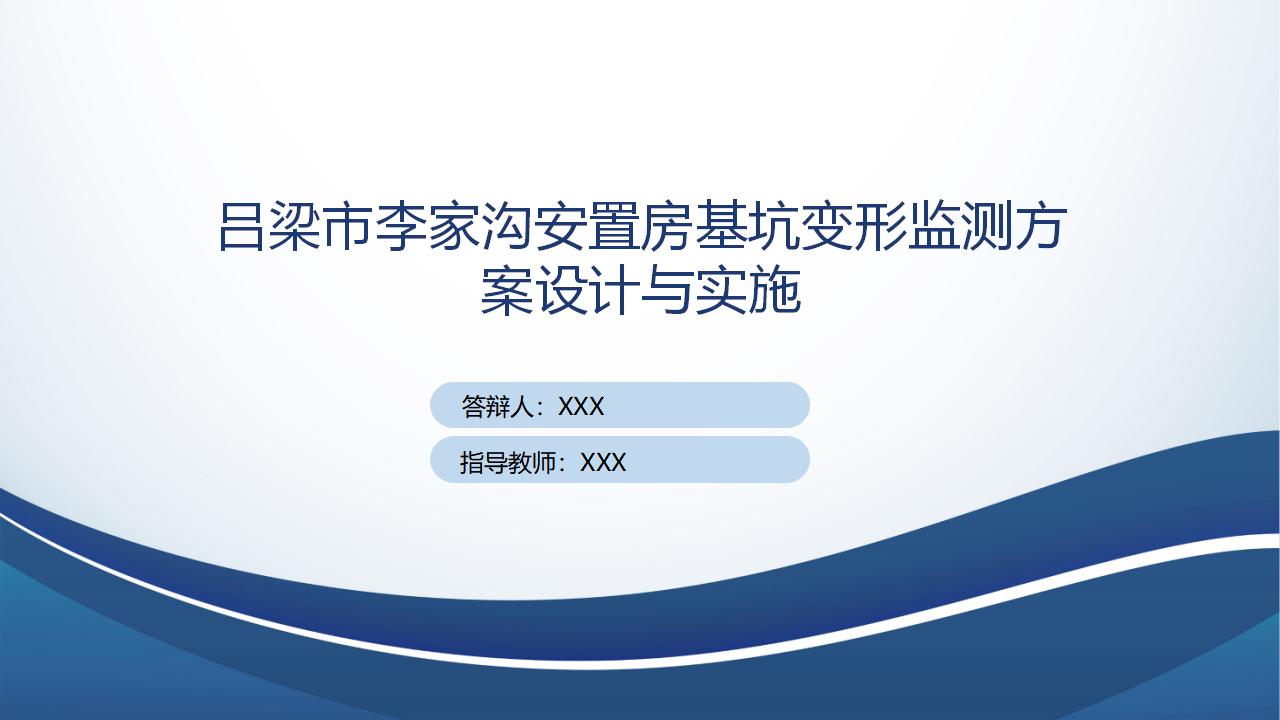 吕梁市李家沟安置房基坑变形监测方案设计与实施

答辩人：XXX

指导教师：XXX